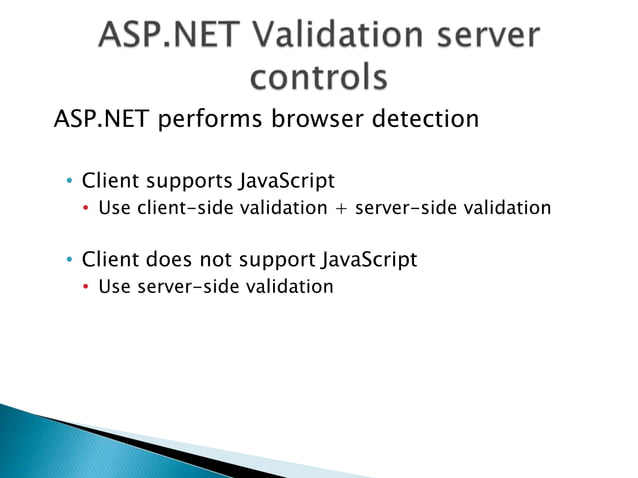 ASP.NET Validation server controls

ASP.NET performs browser detection

• Client supports JavaScript
  • Use client-side validation + server-side validation

• Client does not support JavaScript
  • Use server-side validation